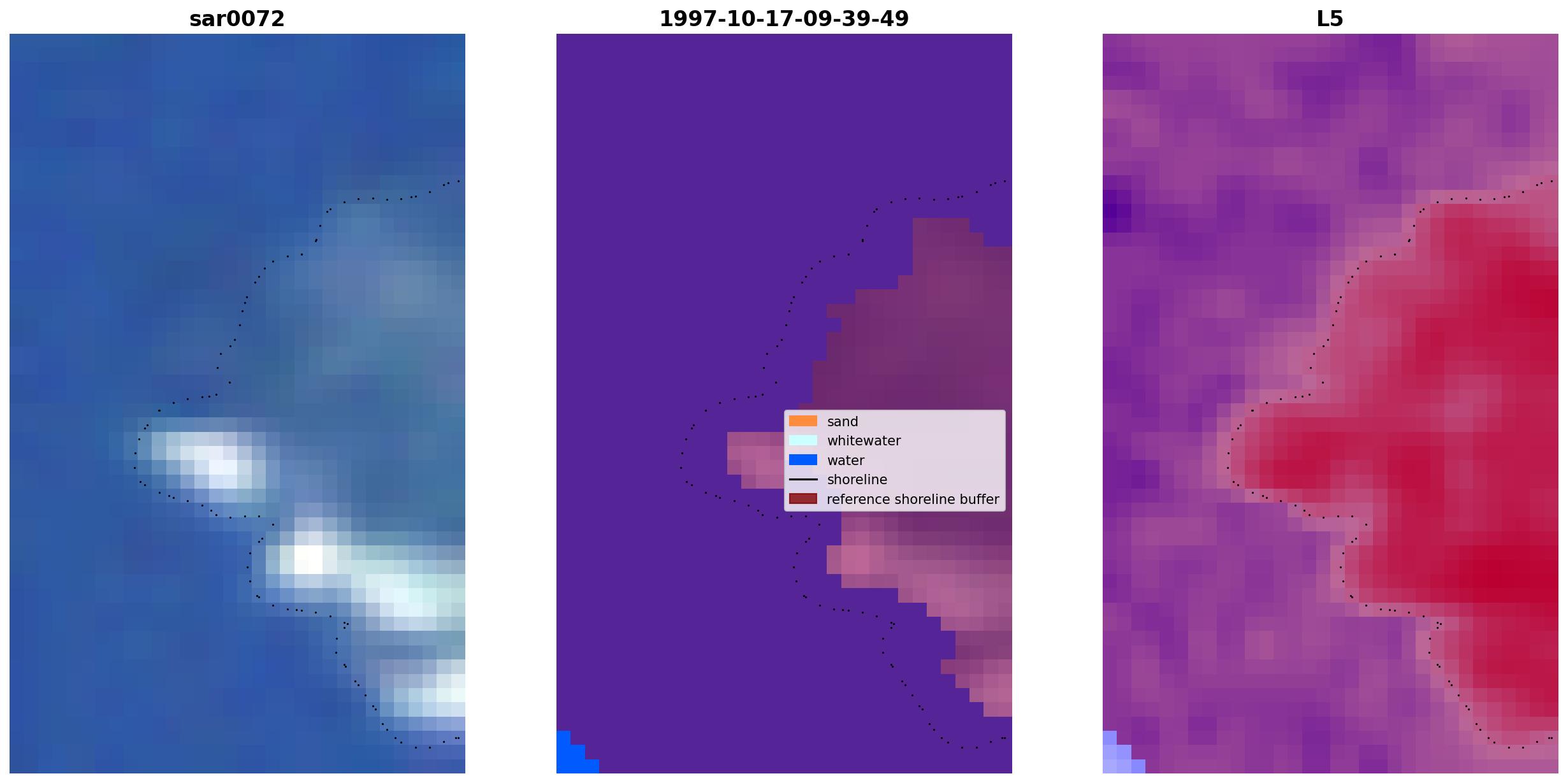 sar0072

1997-10-17-09-39-49

sand
whitewater
water
shoreline
reference shoreline buffer

L5